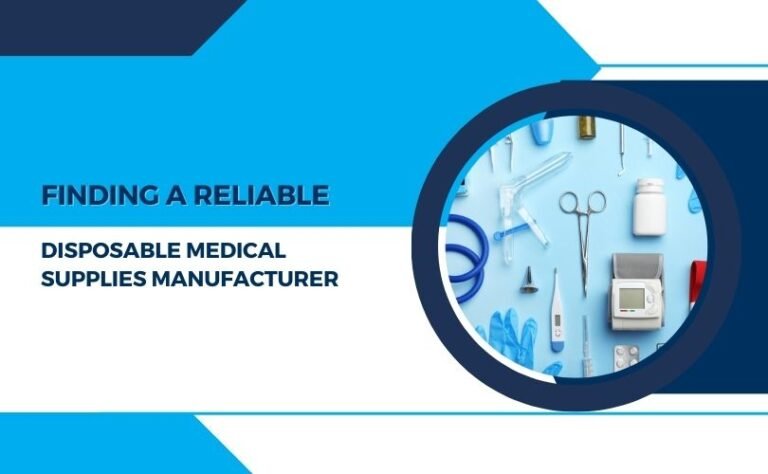 FINDING A RELIABLE

DISPOSABLE MEDICAL SUPPLIES MANUFACTURER